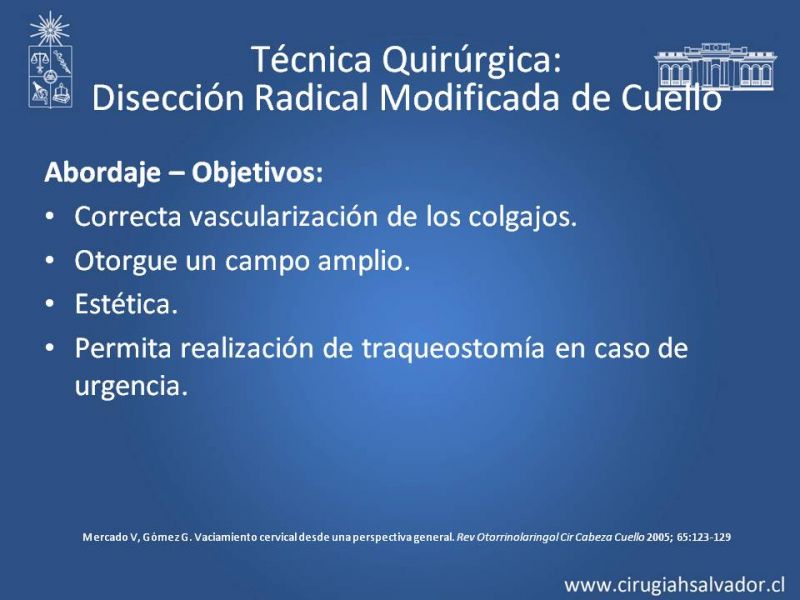 Técnica Quirúrgica:
Disección Radical Modificada de Cuello

Abordaje – Objetivos:

• Correcta vascularización de los colgajos.
• Otorgue un campo amplio.
• Estética.
• Permita realización de traqueostomía en caso de urgencia.

Mercado V, Gómez G. Vaciamiento cervical desde una perspectiva general. Rev Otorrinolaringol Cir Cabeza Cuello 2005; 65:123-129

www.cirugiahsalvador.cl